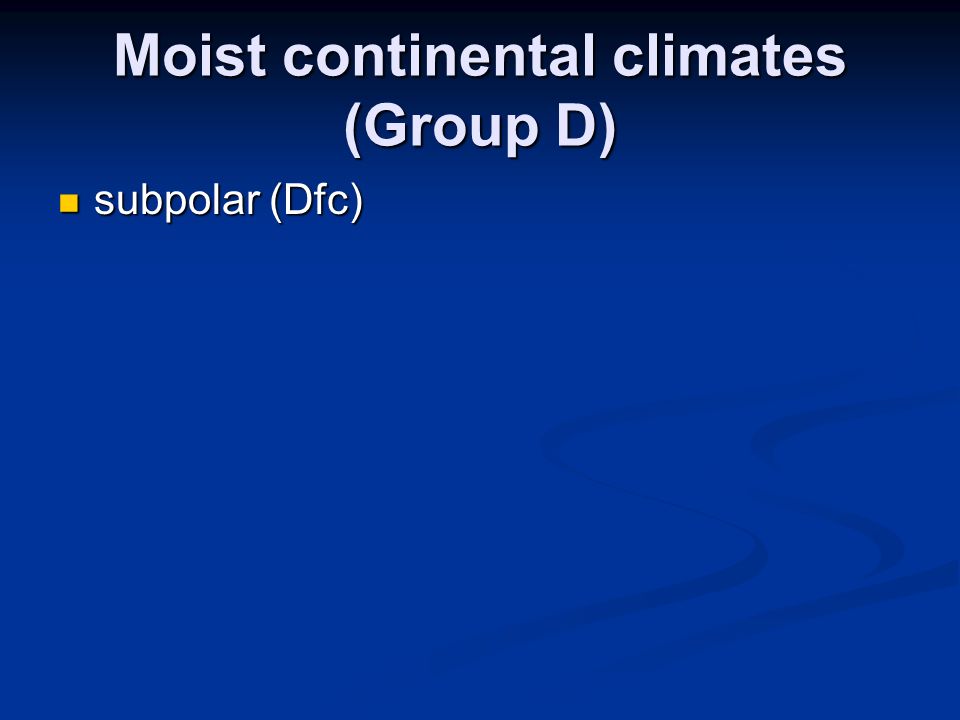 Moist continental climates (Group D)

subpolar (Dfc)